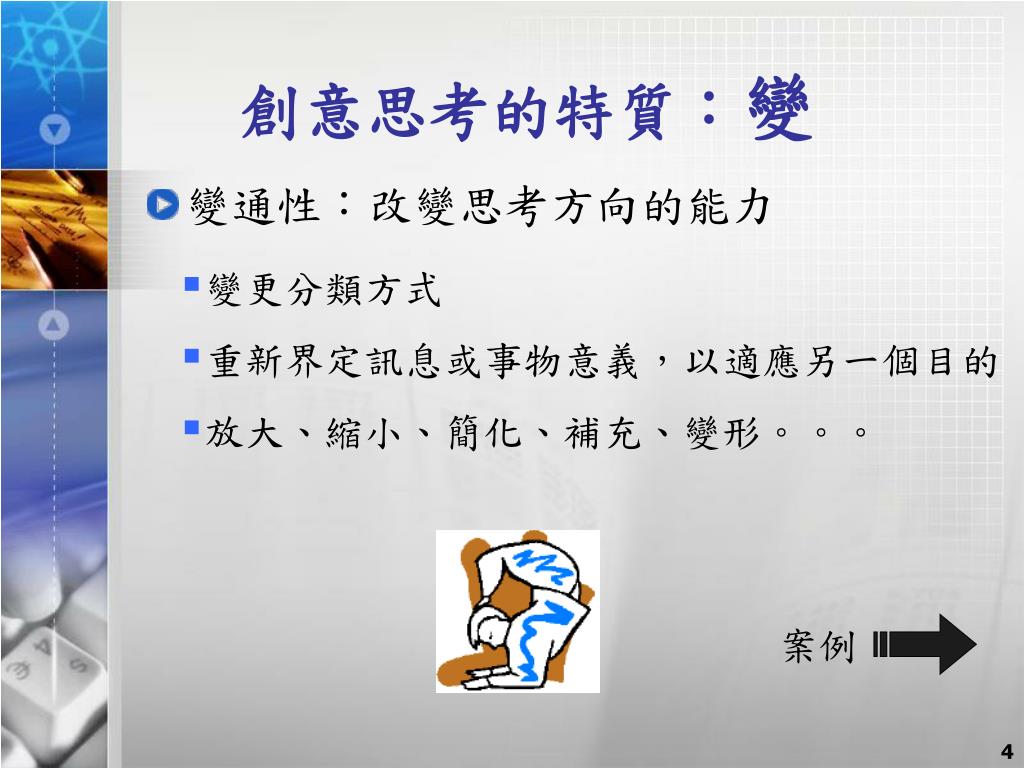 創意思考的特質：變

變通性：改變思考方向的能力

變更分類方式

重新界定訊息或事物意義，以適應另一個目的

放大、縮小、簡化、補充、變形。。。

案例

4